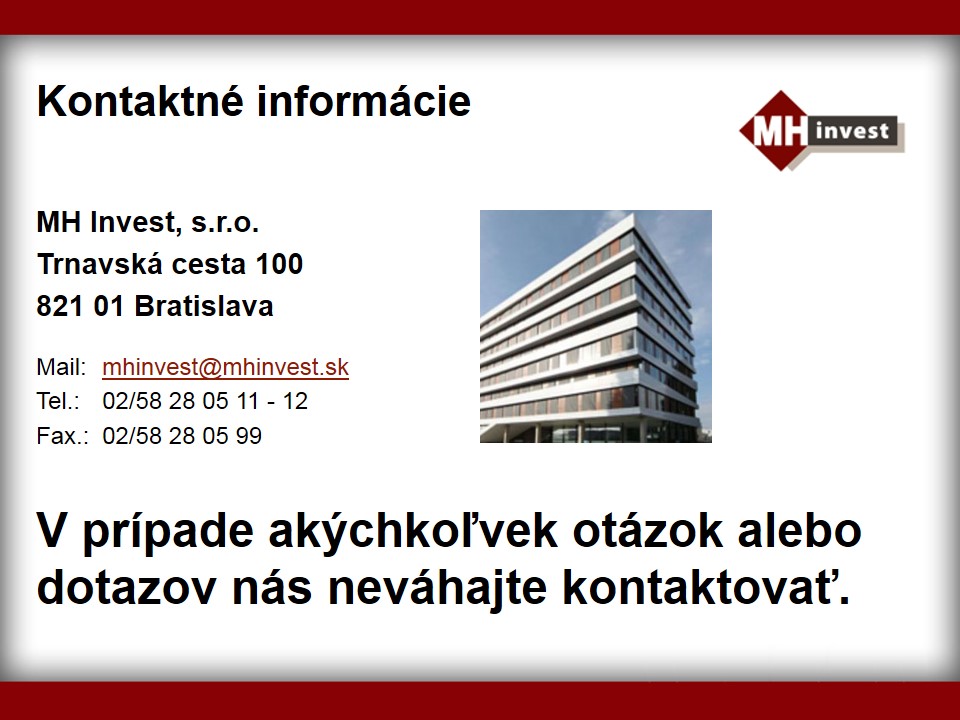 Kontaktné informácie

MH invest

MH Invest, s.r.o.
Trnavská cesta 100
821 01 Bratislava

Mail: mhinvest@mhinvest.sk
Tel.: 02/58 28 05 11 - 12
Fax.: 02/58 28 05 99

V prípade akýchkoľvek otázok alebo dotazov nás neváhajte kontaktovať.